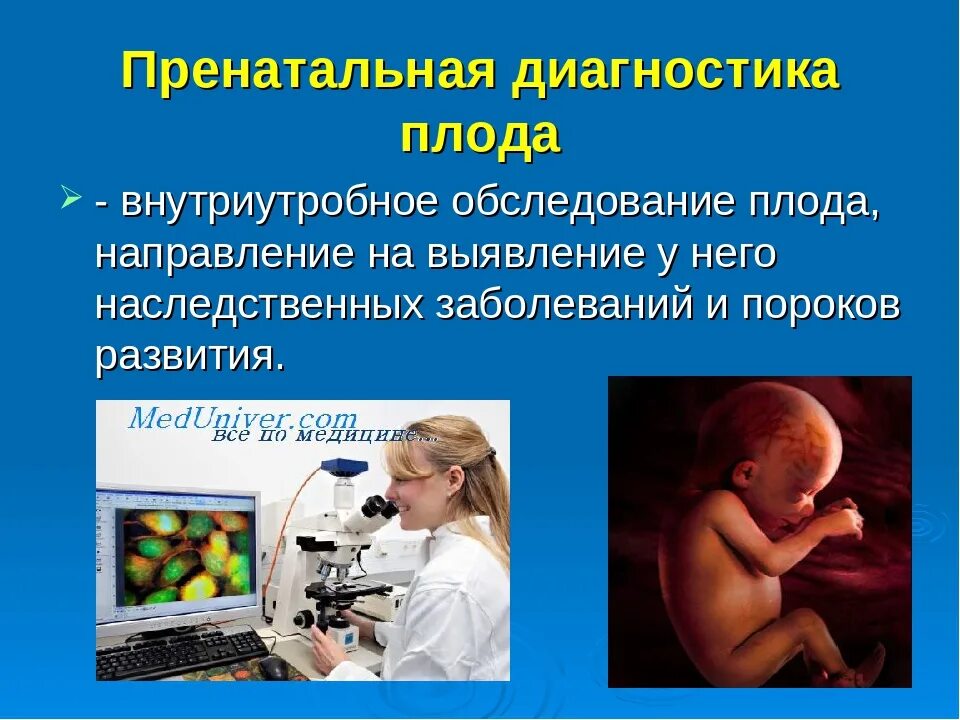 Пренатальная диагностика плода

- внутриутробное обследование плода, направление на выявление у него наследственных заболеваний и пороков развития.

MedUniver.com
все по медицине...